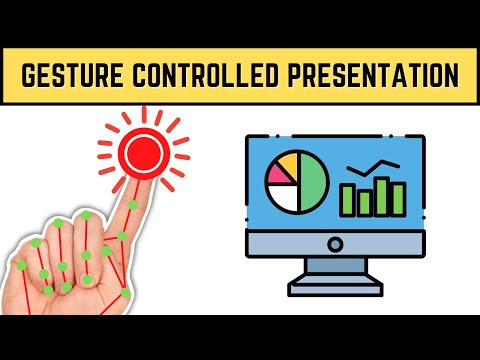 GESTURE CONTROLLED PRESENTATION